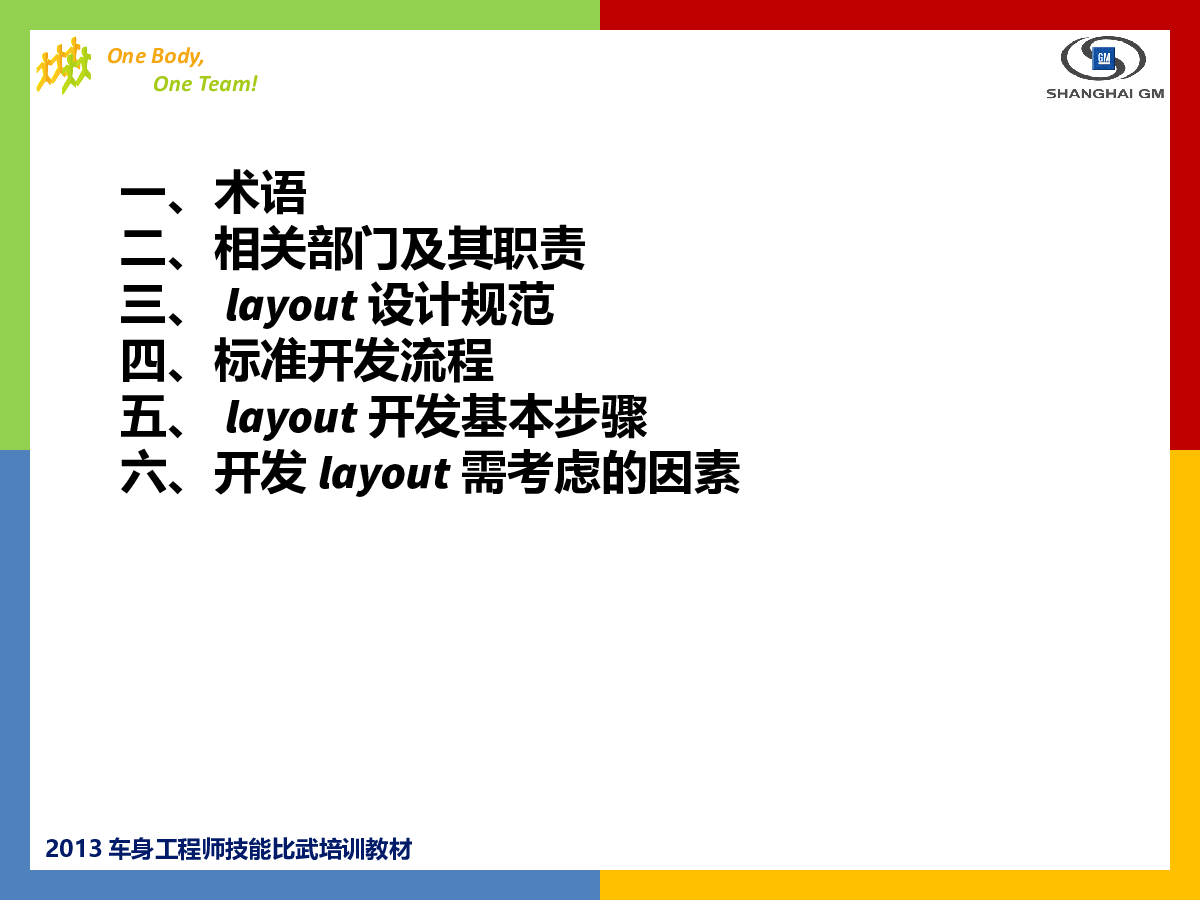 One Body,
One Team!

GM
SHANGHAI GM

一、术语
二、相关部门及其职责
三、 layout 设计规范
四、标准开发流程
五、 layout 开发基本步骤
六、开发 layout 需考虑的因素

2013 车身工程师技能比武培训教材